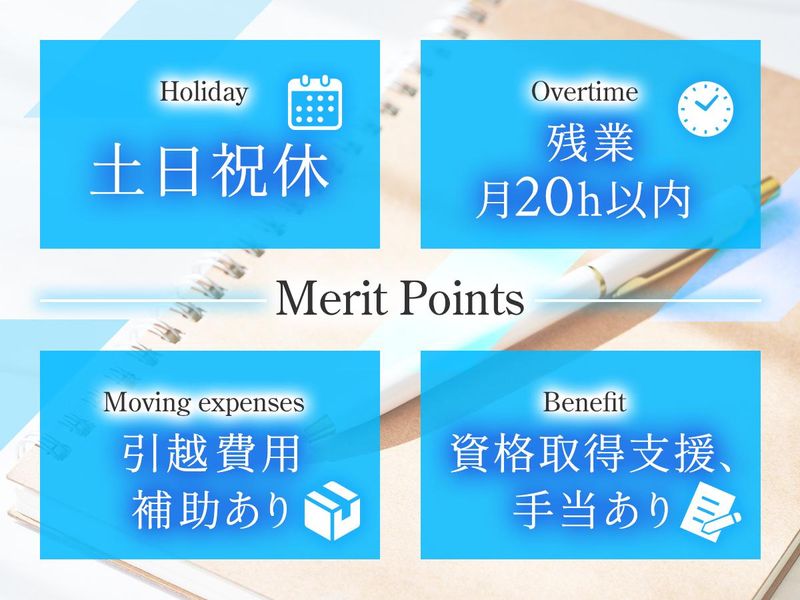 Holiday
土日祝休

Overtime
残業
月20h以内

Merit Points

Moving expenses
引越費用
補助あり

Benefit
資格取得支援、
手当あり